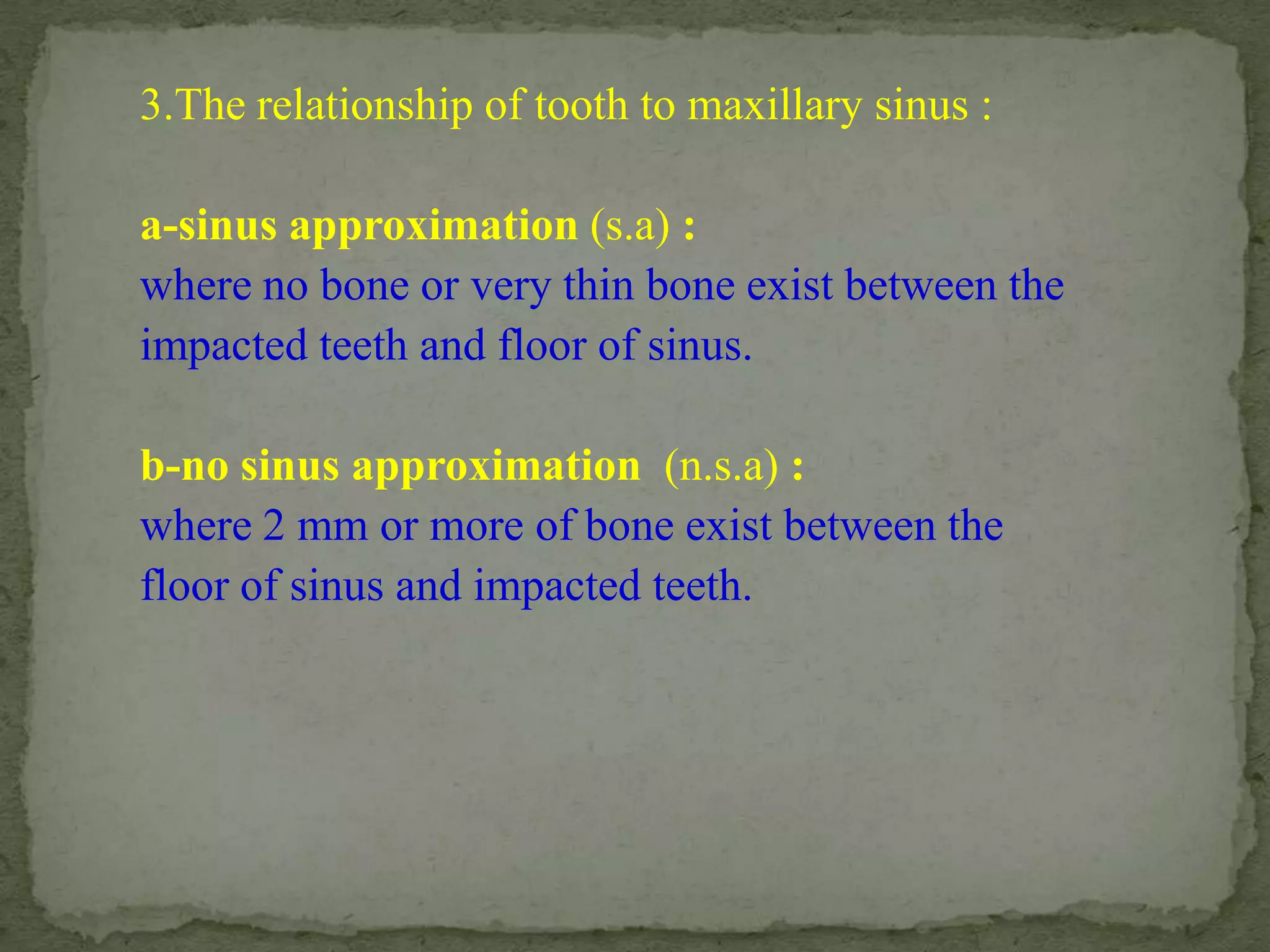 3.The relationship of tooth to maxillary sinus :

a-sinus approximation (s.a) :
where no bone or very thin bone exist between the impacted teeth and floor of sinus.

b-no sinus approximation (n.s.a) :
where 2 mm or more of bone exist between the floor of sinus and impacted teeth.